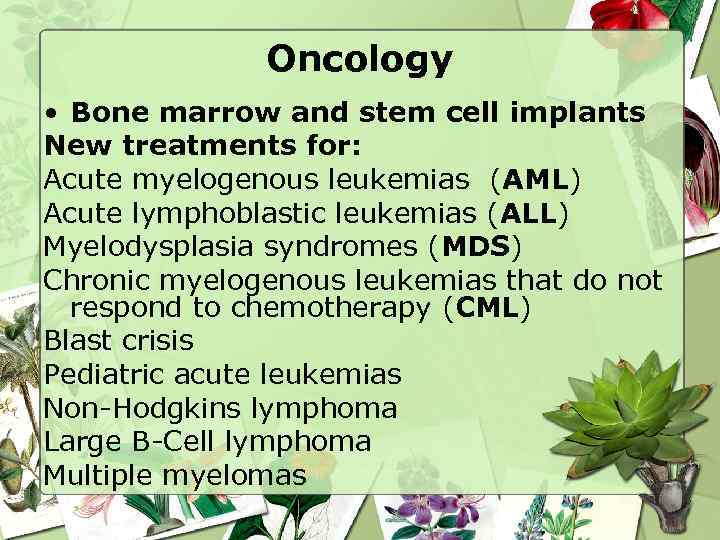 Oncology

• Bone marrow and stem cell implants

New treatments for:

Acute myelogenous leukemias (AML)

Acute lymphoblastic leukemias (ALL)

Myelodysplasia syndromes (MDS)

Chronic myelogenous leukemias that do not respond to chemotherapy (CML)

Blast crisis

Pediatric acute leukemias

Non-Hodgkins lymphoma

Large B-Cell lymphoma

Multiple myelomas